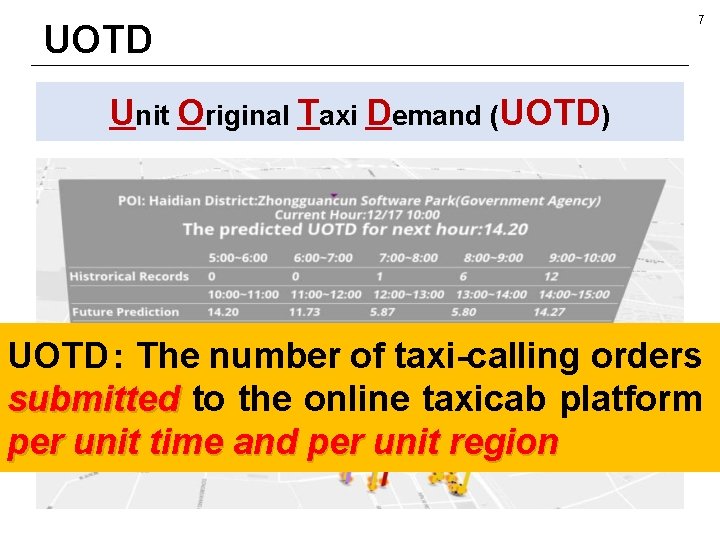 7

UOTD

Unit Original Taxi Demand (UOTD)

POI: Haidian District:Zhongguancun Software Park(Government Agency)
Current Hour:12/17 10:00
The predicted UOTD for next hour:14.20

| | 5:00~6:00 | 6:00~7:00 | 7:00~8:00 | 8:00~9:00 | 9:00~10:00 |
|---|---|---|---|---|---|
| Histrorical Records | 0 | 0 | 1 | 6 | 12 |
| | 10:00~11:00 | 11:00~12:00 | 12:00~13:00 | 13:00~14:00 | 14:00~15:00 |
| Future Prediction | 14.20 | 11.73 | 5.87 | 5.80 | 14.27 |

UOTD: The number of taxi-calling orders submitted to the online taxicab platform per unit time and per unit region